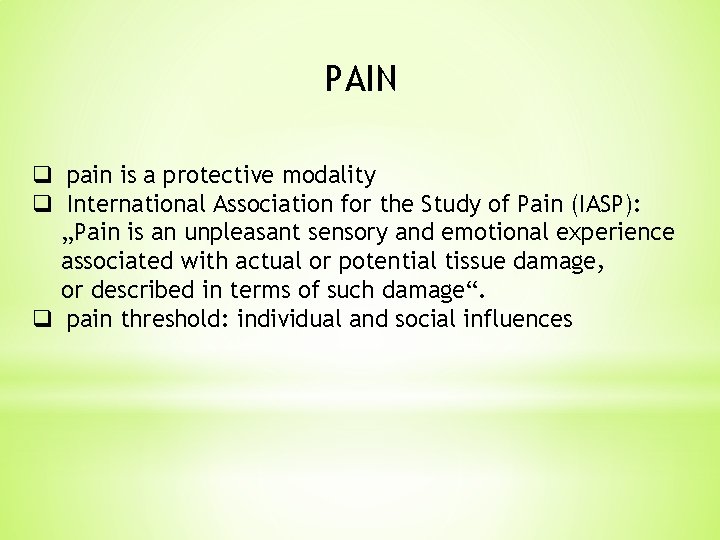 PAIN

❑ pain is a protective modality
❑ International Association for the Study of Pain (IASP): „Pain is an unpleasant sensory and emotional experience associated with actual or potential tissue damage, or described in terms of such damage“.
❑ pain threshold: individual and social influences